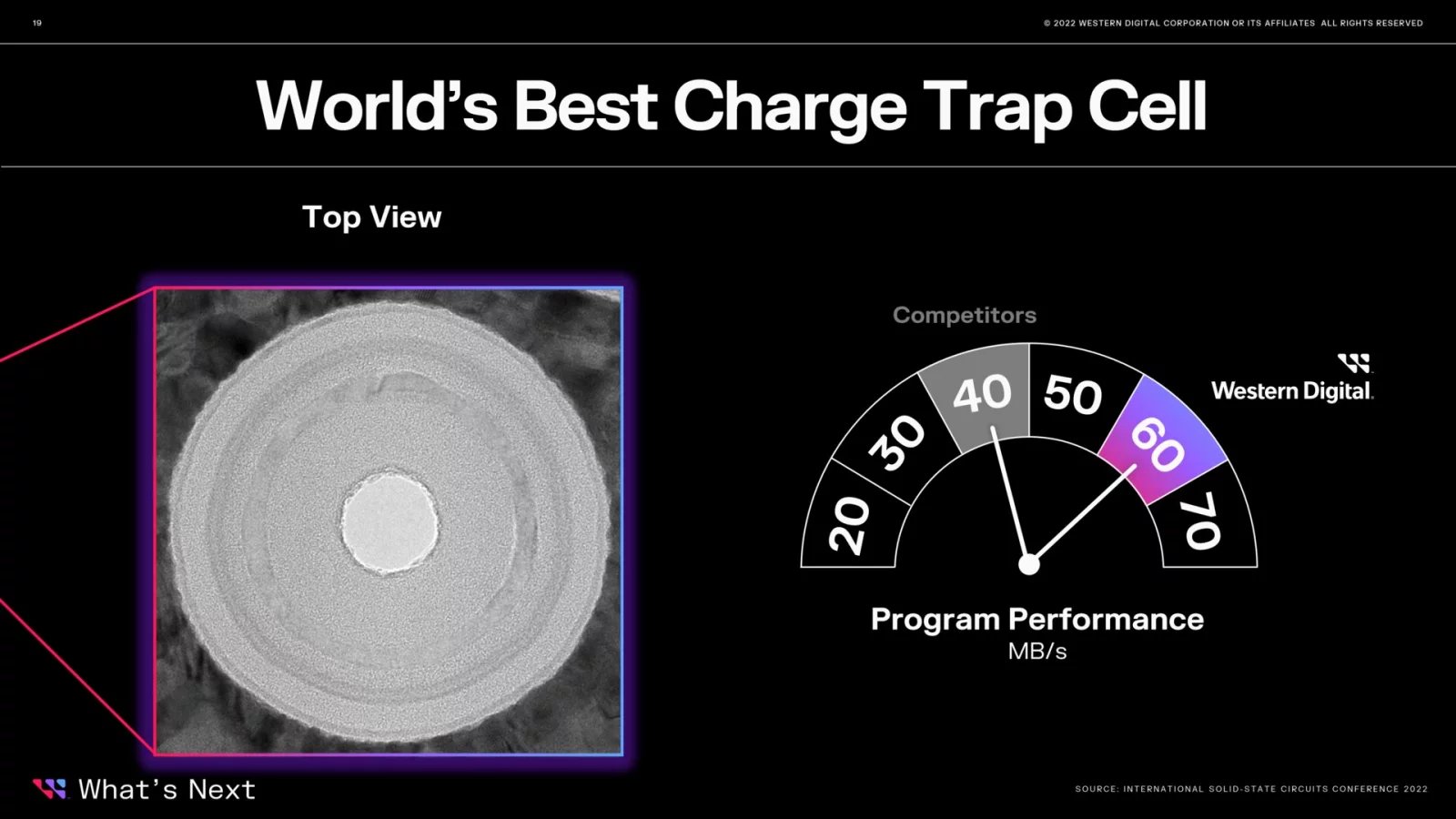 19

© 2022 WESTERN DIGITAL CORPORATION OR ITS AFFILIATES ALL RIGHTS RESERVED

World's Best Charge Trap Cell

Top View

Competitors

Western Digital.

20
30
40
50
60
70

Program Performance
MB/s

What's Next

SOURCE: INTERNATIONAL SOLID-STATE CIRCUITS CONFERENCE 2022